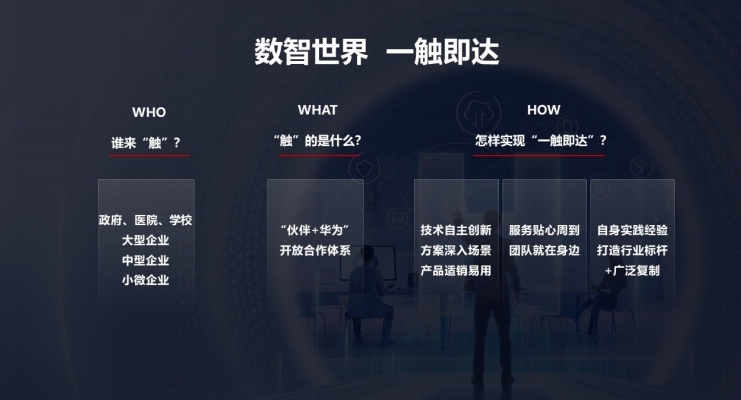 数智世界 一触即达

WHO

谁来“触”？

政府、医院、学校
大型企业
中型企业
小微企业

WHAT

“触”的是什么？

“伙伴+华为”
开放合作体系

HOW

怎样实现“一触即达”？

技术自主创新
方案深入场景
产品适销易用

服务贴心周到
团队就在身边

自身实践经验
打造行业标杆
+广泛复制